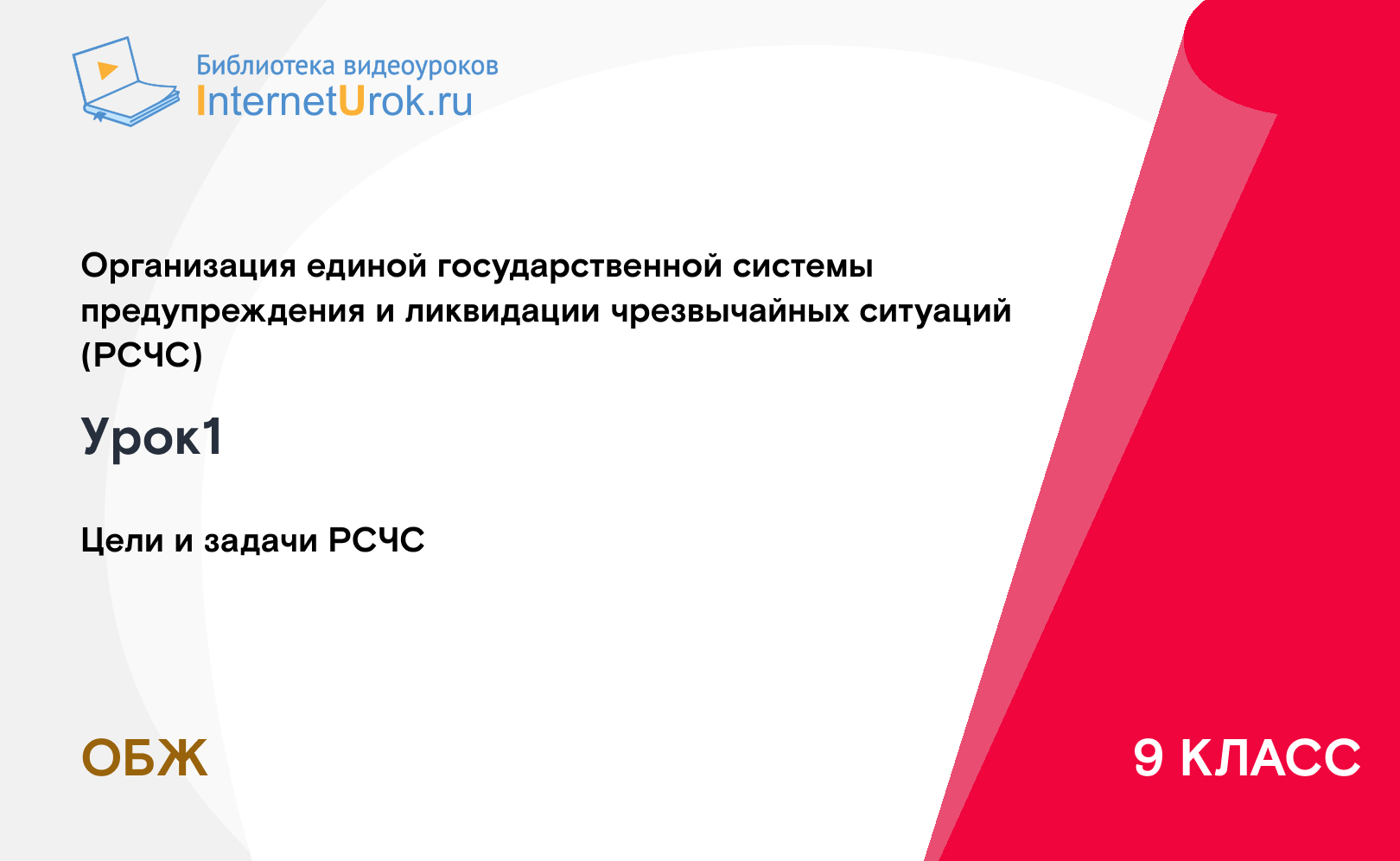 Библиотека видеоуроков
InternetUrok.ru

Организация единой государственной системы предупреждения и ликвидации чрезвычайных ситуаций (РСЧС)

Урок1

Цели и задачи РСЧС

ОБЖ

9 КЛАСС